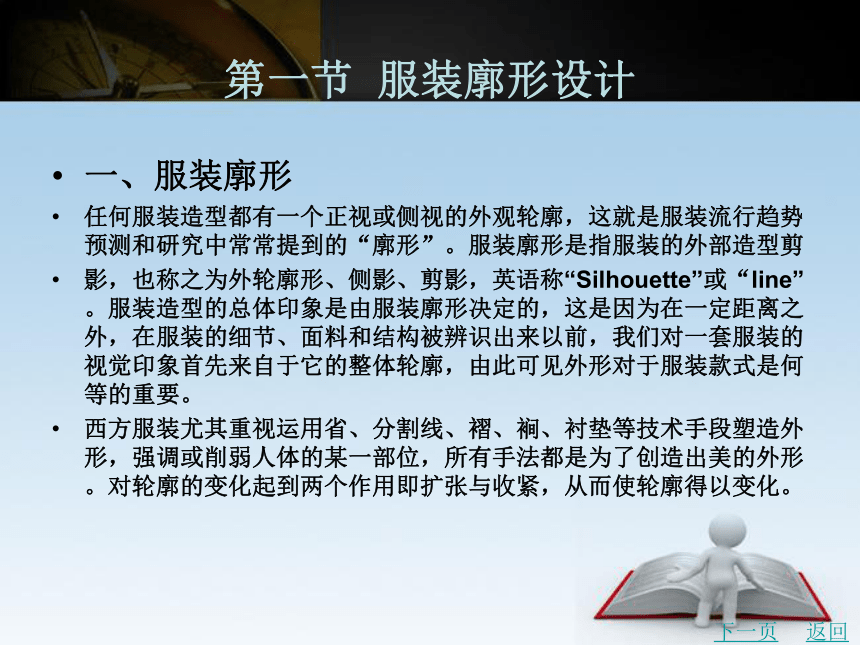 第一节 服装廓形设计

• 一、服装廓形

• 任何服装造型都有一个正视或侧视的外观轮廓，这就是服装流行趋势预测和研究中常常提到的“廓形”。服装廓形是指服装的外部造型剪

• 影，也称之为外轮廓形、侧影、剪影，英语称“Silhouette”或“line”。服装造型的总体印象是由服装廓形决定的，这是因为在一定距离之外，在服装的细节、面料和结构被辨识出来以前，我们对一套服装的视觉印象首先来自于它的整体轮廓，由此可见外形对于服装款式是何等的重要。

• 西方服装尤其重视运用省、分割线、褶、裥、衬垫等技术手段塑造外形，强调或削弱人体的某一部位，所有手法都是为了创造出美的外形。对轮廓的变化起到两个作用即扩张与收紧，从而使轮廓得以变化。

下一页 返回